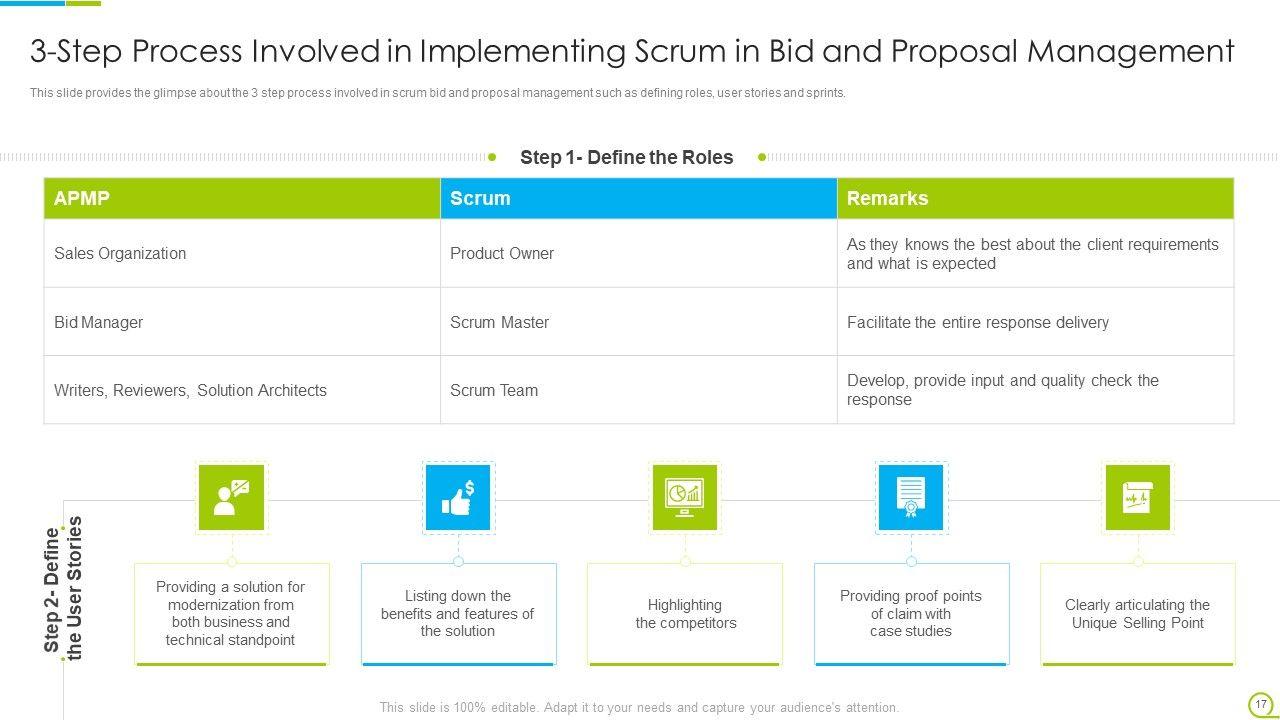 3-Step Process Involved in Implementing Scrum in Bid and Proposal Management

This slide provides the glimpse about the 3 step process involved in scrum bid and proposal management such as defining roles, user stories and sprints.

Step 1- Define the Roles

| APMP | Scrum | Remarks |
|---|---|---|
| Sales Organization | Product Owner | As they knows the best about the client requirements and what is expected |
| Bid Manager | Scrum Master | Facilitate the entire response delivery |
| Writers, Reviewers, Solution Architects | Scrum Team | Develop, provide input and quality check the response |

Step 2- Define the User Stories

Providing a solution for modernization from both business and technical standpoint

Listing down the benefits and features of the solution

Highlighting the competitors

Providing proof points of claim with case studies

Clearly articulating the Unique Selling Point

This slide is 100% editable. Adapt it to your needs and capture your audience's attention.

17